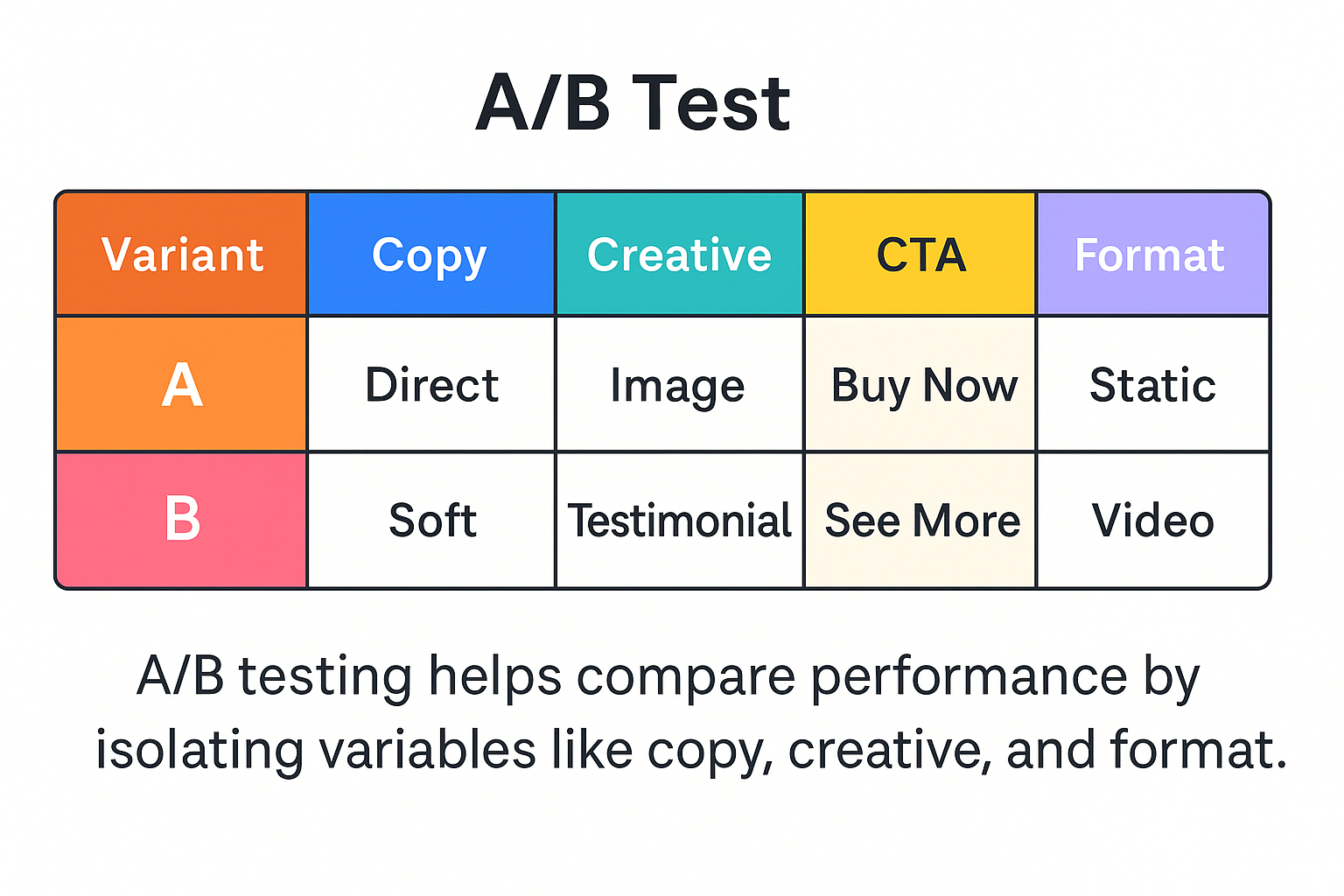 A/B Test

| Variant | Copy | Creative | CTA | Format |
|---|---|---|---|---|
| A | Direct | Image | Buy Now | Static |
| B | Soft | Testimonial | See More | Video |

A/B testing helps compare performance by isolating variables like copy, creative, and format.